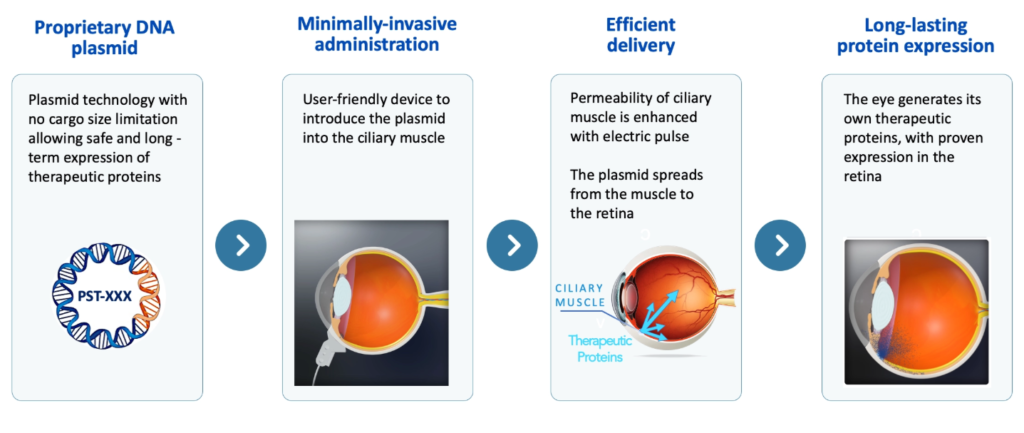 Proprietary DNA plasmid

Plasmid technology with no cargo size limitation allowing safe and long - term expression of therapeutic proteins

PST-XXX

Minimally-invasive administration

User-friendly device to introduce the plasmid into the ciliary muscle

Efficient delivery

Permeability of ciliary muscle is enhanced with electric pulse

The plasmid spreads from the muscle to the retina

CILIARY MUSCLE

Therapeutic Proteins

Long-lasting protein expression

The eye generates its own therapeutic proteins, with proven expression in the retina